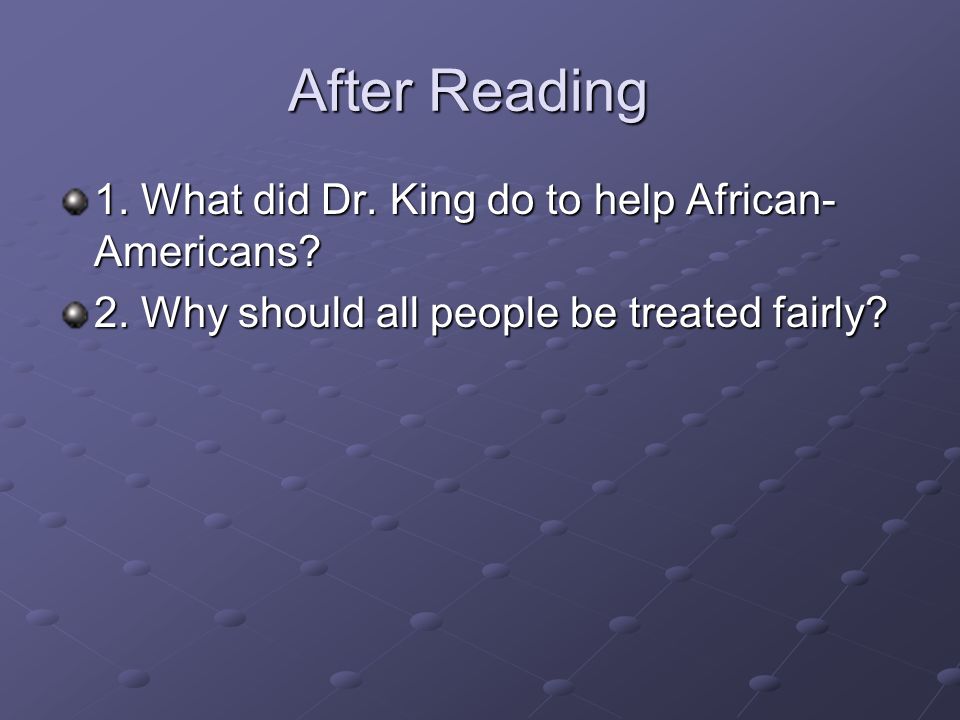 After Reading

1. What did Dr. King do to help African-Americans?

2. Why should all people be treated fairly?